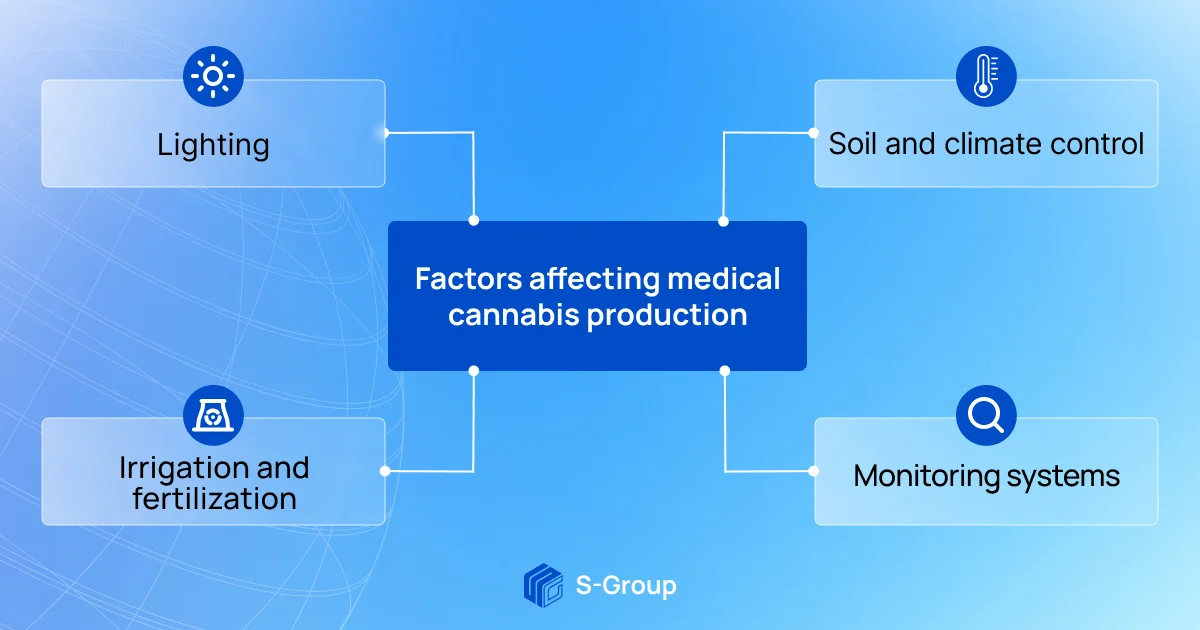 Lighting

Soil and climate control

Factors affecting medical cannabis production

Irrigation and fertilization

Monitoring systems

S-Group